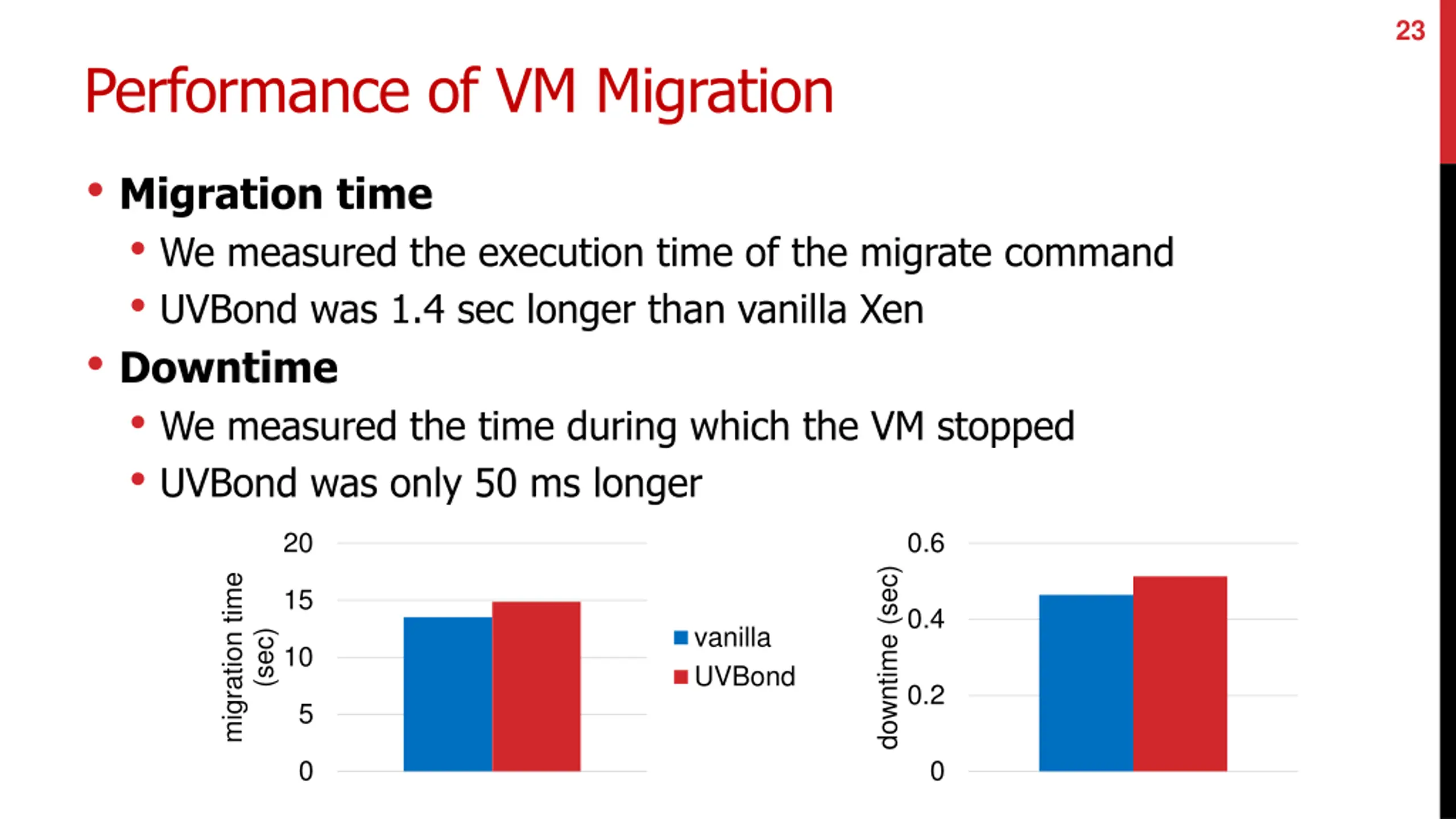 23

Performance of VM Migration

• Migration time
  • We measured the execution time of the migrate command
  • UVBond was 1.4 sec longer than vanilla Xen
• Downtime
  • We measured the time during which the VM stopped
  • UVBond was only 50 ms longer

migration time (sec)
20
15
10
5
0

vanilla
UVBond

downtime (sec)
0.6
0.4
0.2
0